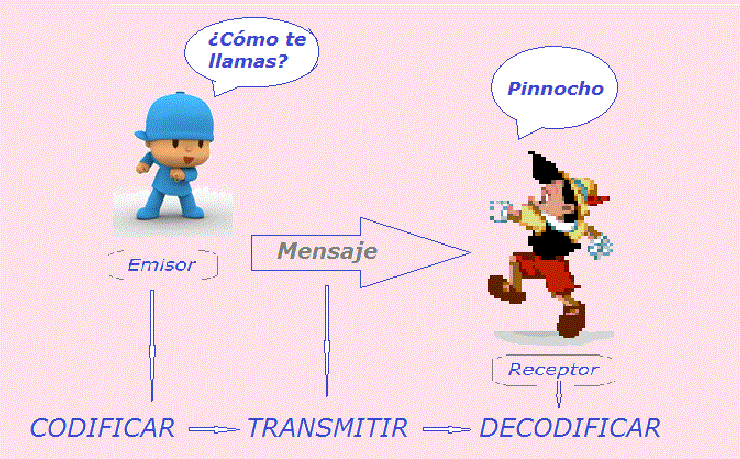 ¿Cómo te llamas?

Pinnocho

Emisor

Mensaje

Receptor

CODIFICAR TRANSMITIR DECODIFICAR